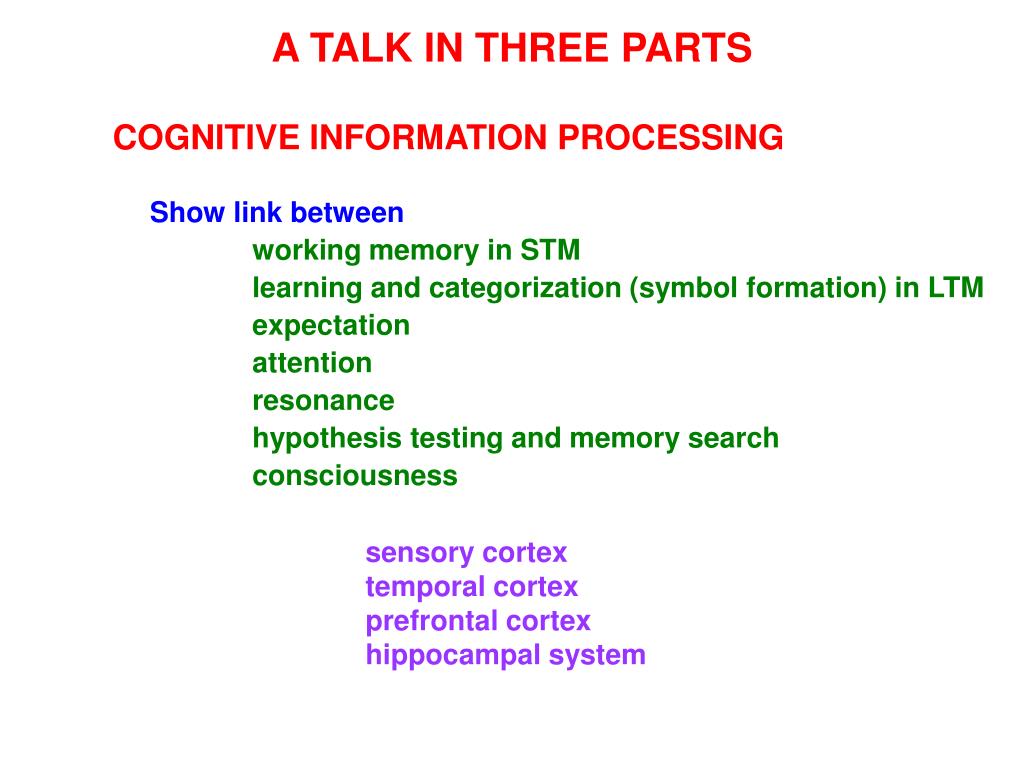 A TALK IN THREE PARTS

COGNITIVE INFORMATION PROCESSING

Show link between
working memory in STM
learning and categorization (symbol formation) in LTM
expectation
attention
resonance
hypothesis testing and memory search
consciousness

sensory cortex
temporal cortex
prefrontal cortex
hippocampal system